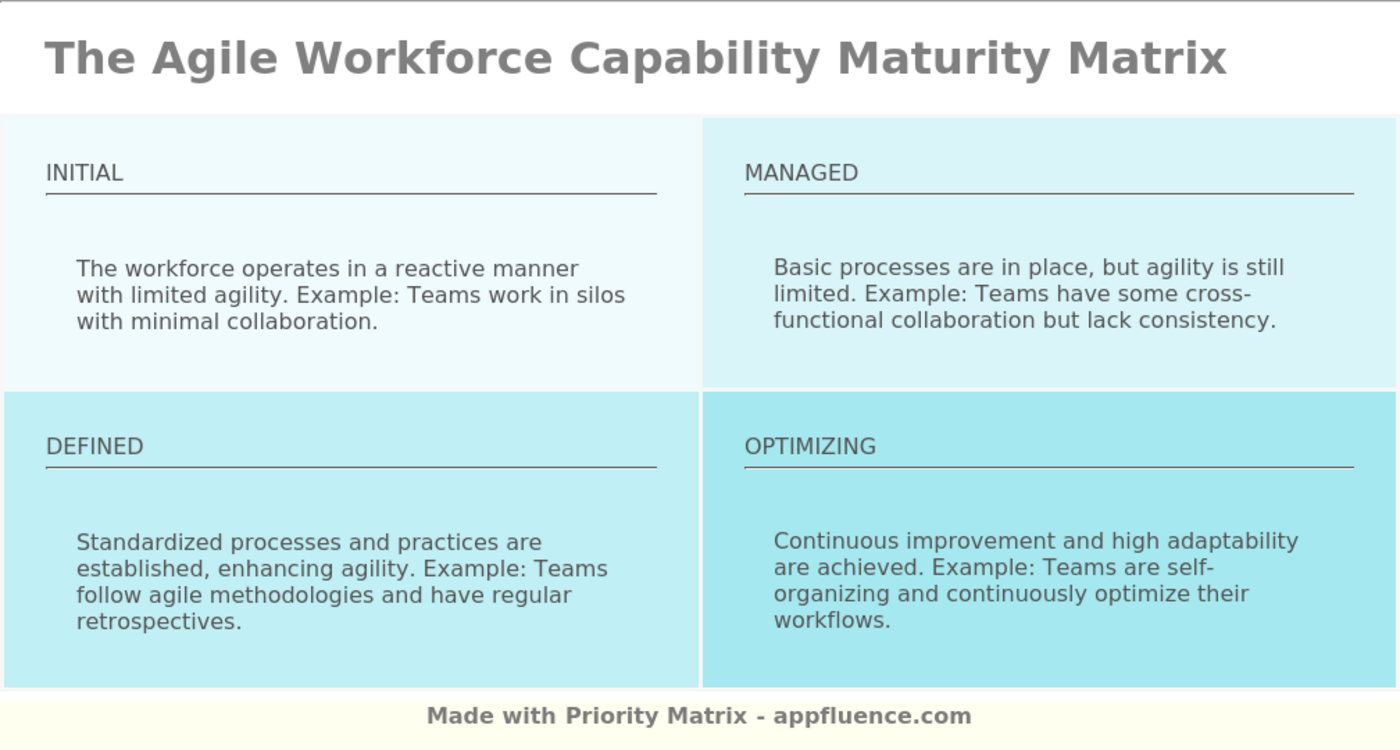 The Agile Workforce Capability Maturity Matrix

INITIAL

The workforce operates in a reactive manner with limited agility. Example: Teams work in silos with minimal collaboration.

MANAGED

Basic processes are in place, but agility is still limited. Example: Teams have some cross-functional collaboration but lack consistency.

DEFINED

Standardized processes and practices are established, enhancing agility. Example: Teams follow agile methodologies and have regular retrospectives.

OPTIMIZING

Continuous improvement and high adaptability are achieved. Example: Teams are self-organizing and continuously optimize their workflows.

Made with Priority Matrix - appfluence.com